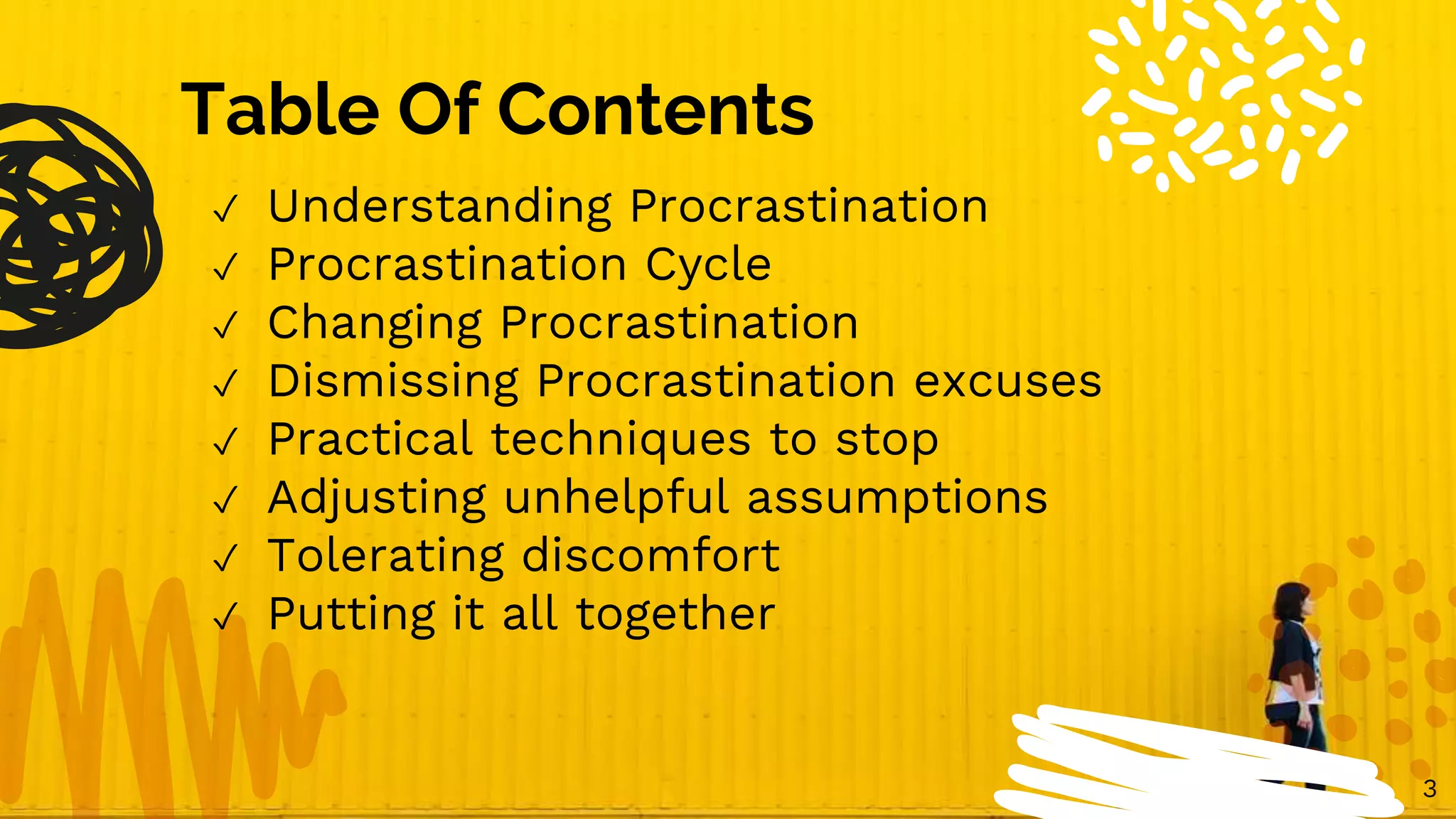 Table Of Contents

✓ Understanding Procrastination
✓ Procrastination Cycle
✓ Changing Procrastination
✓ Dismissing Procrastination excuses
✓ Practical techniques to stop
✓ Adjusting unhelpful assumptions
✓ Tolerating discomfort
✓ Putting it all together

3